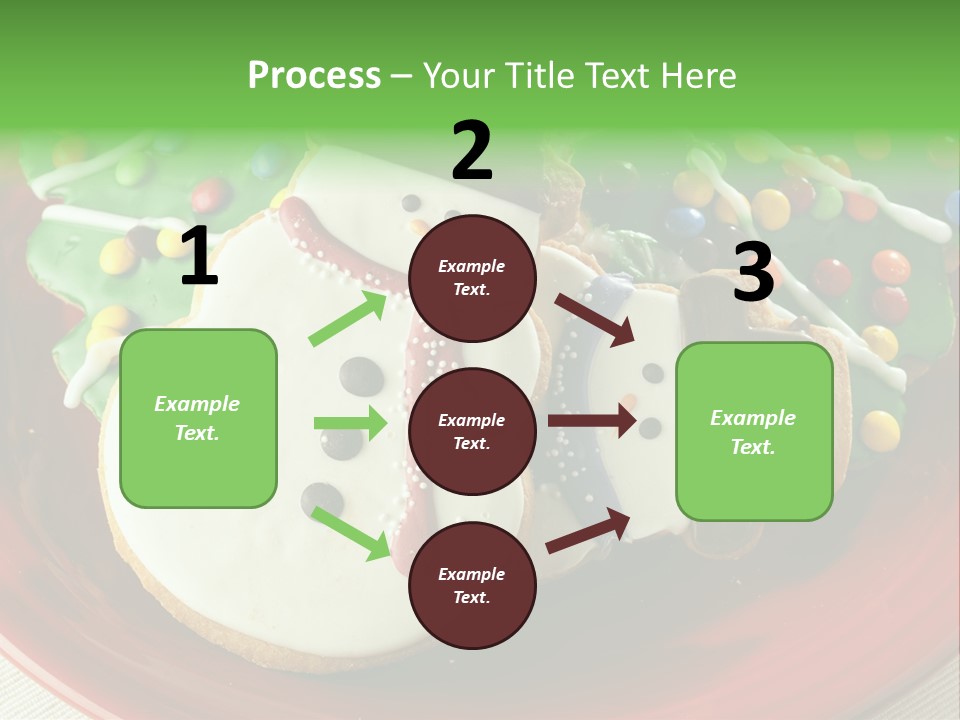 Process – Your Title Text Here

1

Example Text.

2

Example Text.

Example Text.

Example Text.

3

Example Text.